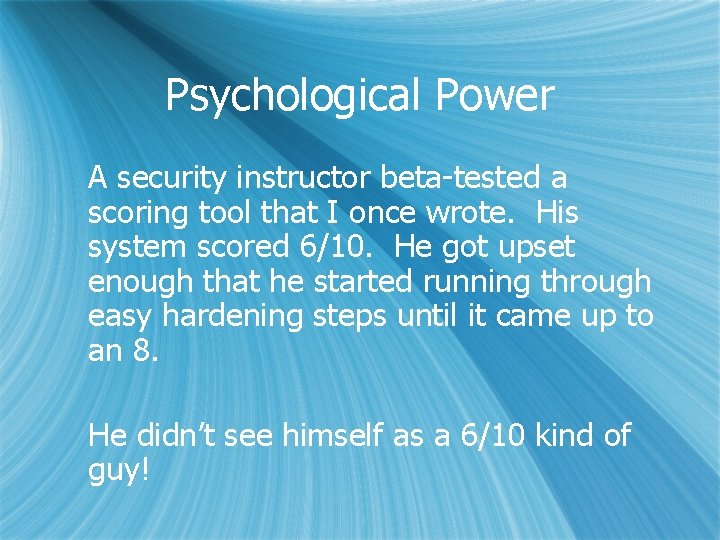 Psychological Power

A security instructor beta-tested a scoring tool that I once wrote.  His system scored 6/10.  He got upset enough that he started running through easy hardening steps until it came up to an 8.

He didn't see himself as a 6/10 kind of guy!